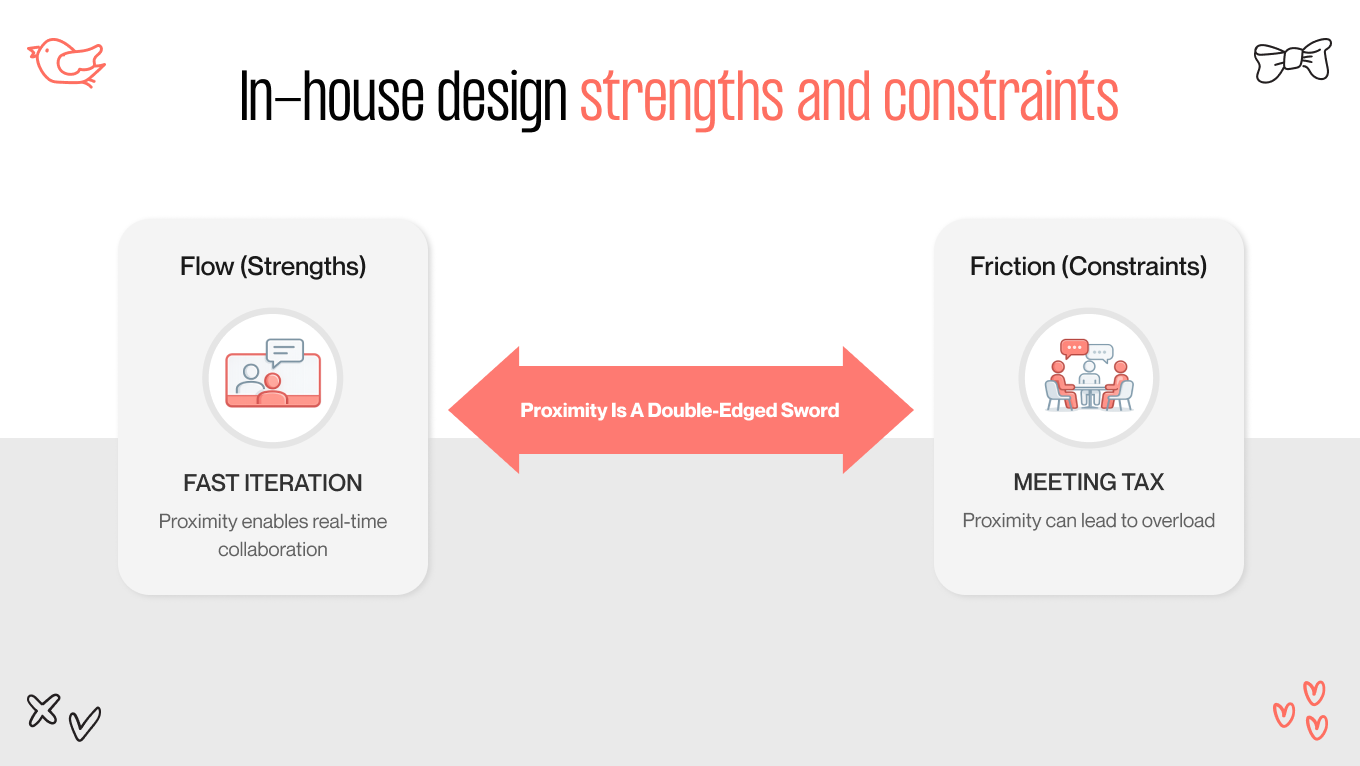 In-house design strengths and constraints

Flow (Strengths)

FAST ITERATION

Proximity enables real-time collaboration

Proximity Is A Double-Edged Sword

Friction (Constraints)

MEETING TAX

Proximity can lead to overload